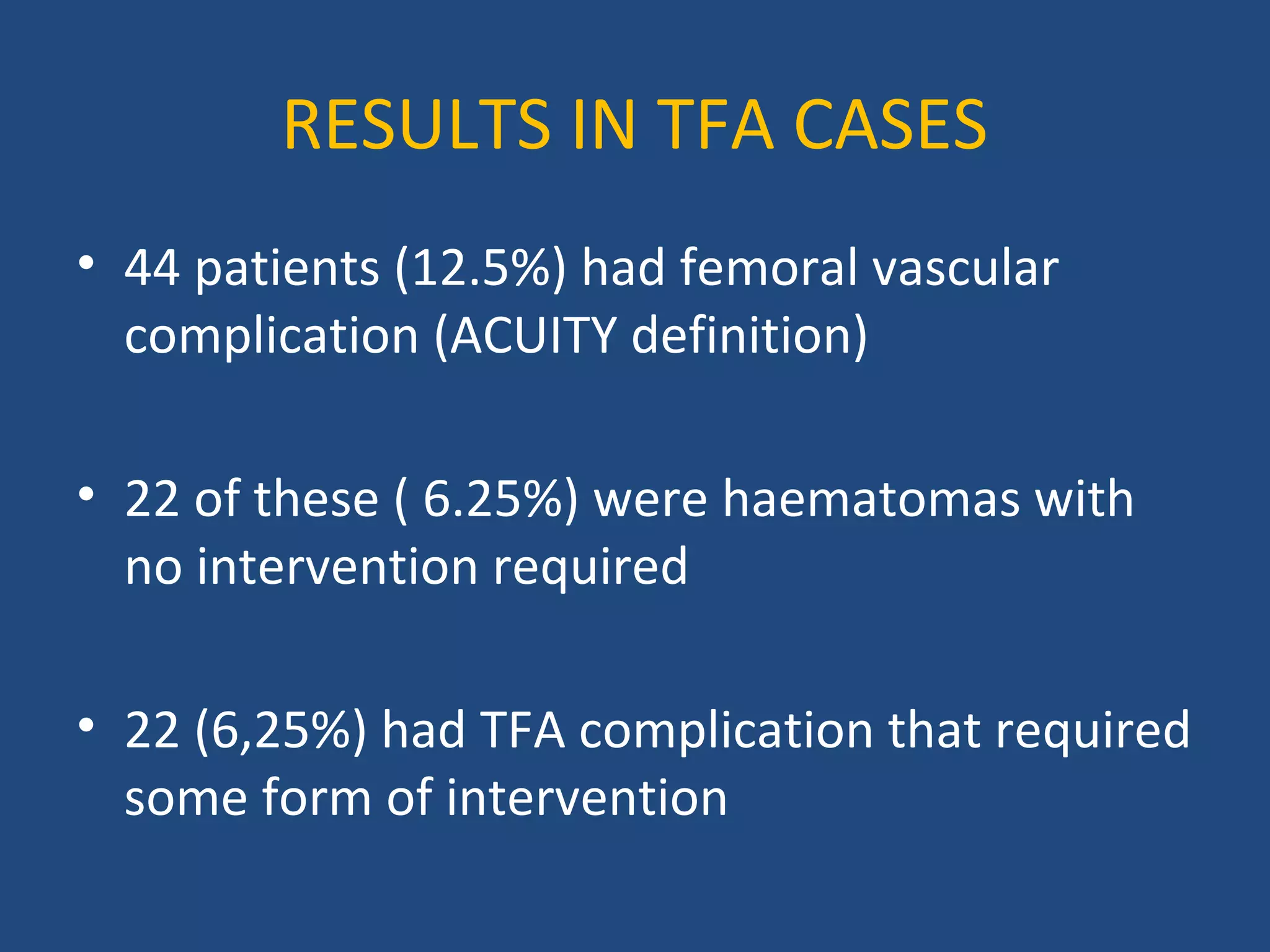 RESULTS IN TFA CASES

• 44 patients (12.5%) had femoral vascular complication (ACUITY definition)

• 22 of these ( 6.25%) were haematomas with no intervention required

• 22 (6,25%) had TFA complication that required some form of intervention